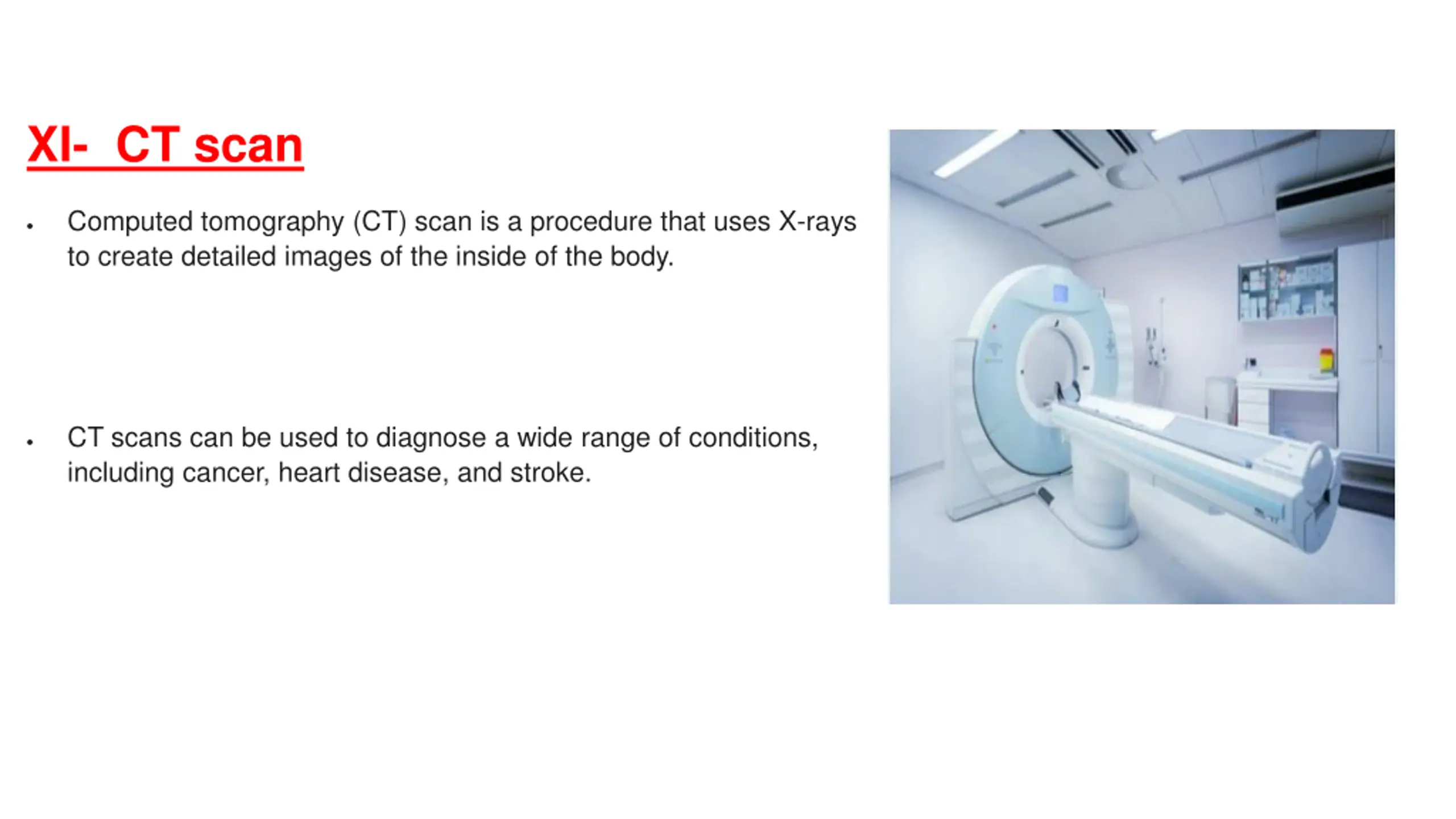 XI-  CT scan

• Computed tomography (CT) scan is a procedure that uses X-rays to create detailed images of the inside of the body.

• CT scans can be used to diagnose a wide range of conditions, including cancer, heart disease, and stroke.